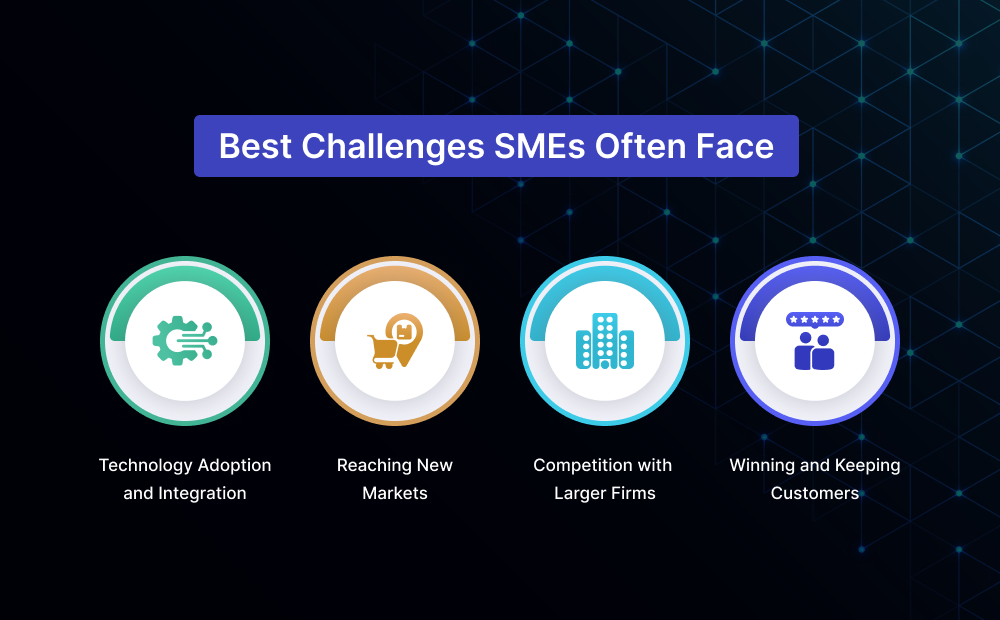 Best Challenges SMEs Often Face

Technology Adoption and Integration

Reaching New Markets

Competition with Larger Firms

Winning and Keeping Customers